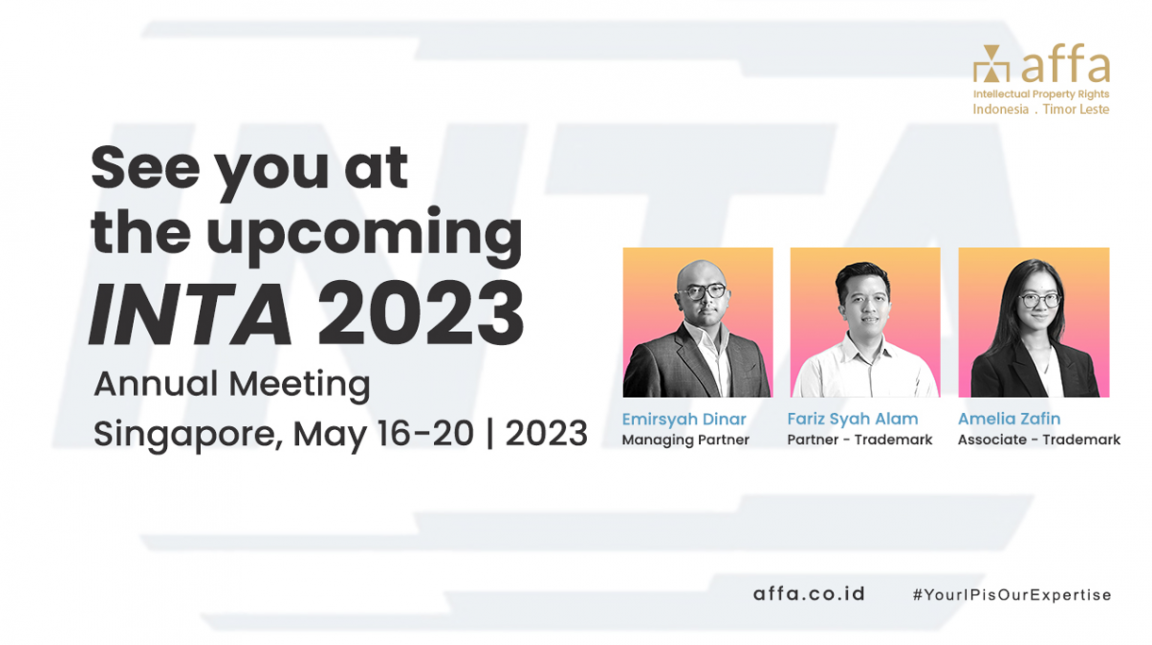 affa
Intellectual Property Rights
Indonesia . Timor Leste

See you at the upcoming INTA 2023

Annual Meeting
Singapore, May 16-20 | 2023

Emirsyah Dinar
Managing Partner

Fariz Syah Alam
Partner - Trademark

Amelia Zafin
Associate - Trademark

affa.co.id

#YourIPisOurExpertise